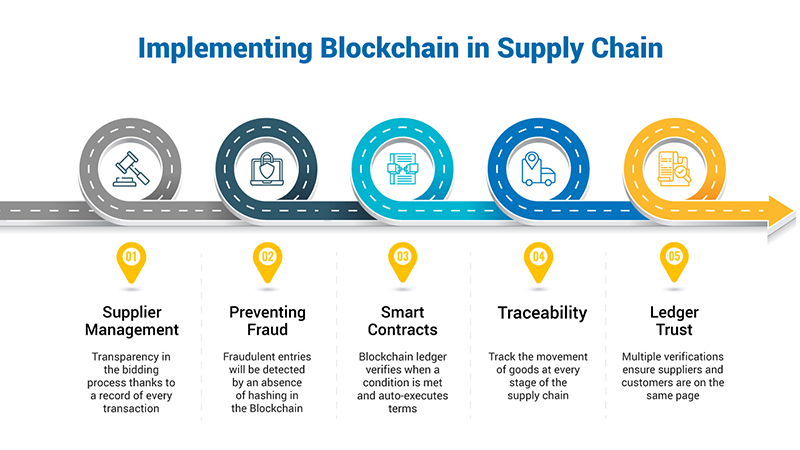 Implementing Blockchain in Supply Chain

01

Supplier Management

Transparency in the bidding process thanks to a record of every transaction

02

Preventing Fraud

Fraudulent entries will be detected by an absence of hashing in the Blockchain

03

Smart Contracts

Blockchain ledger verifies when a condition is met and auto-executes terms

04

Traceability

Track the movement of goods at every stage of the supply chain

05

Ledger Trust

Multiple verifications ensure suppliers and customers are on the same page